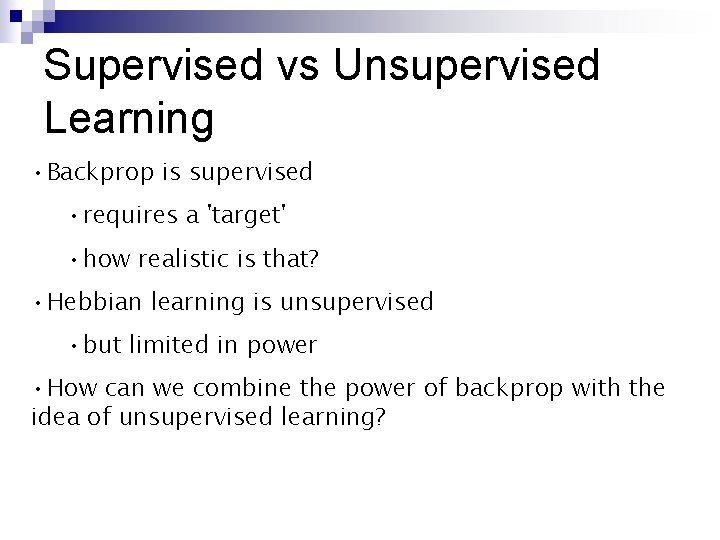 Supervised vs Unsupervised Learning

• Backprop is supervised

• requires a 'target'

• how realistic is that?

• Hebbian learning is unsupervised

• but limited in power

• How can we combine the power of backprop with the idea of unsupervised learning?